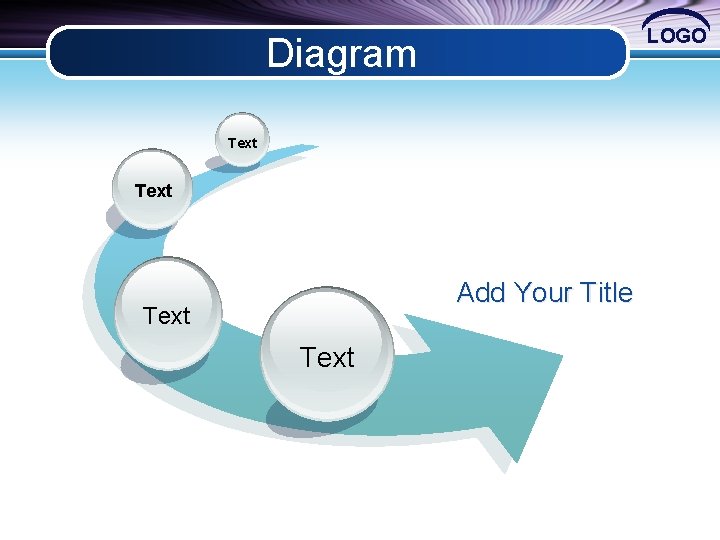 Diagram

LOGO

Text

Text

Text

Text

Add Your Title